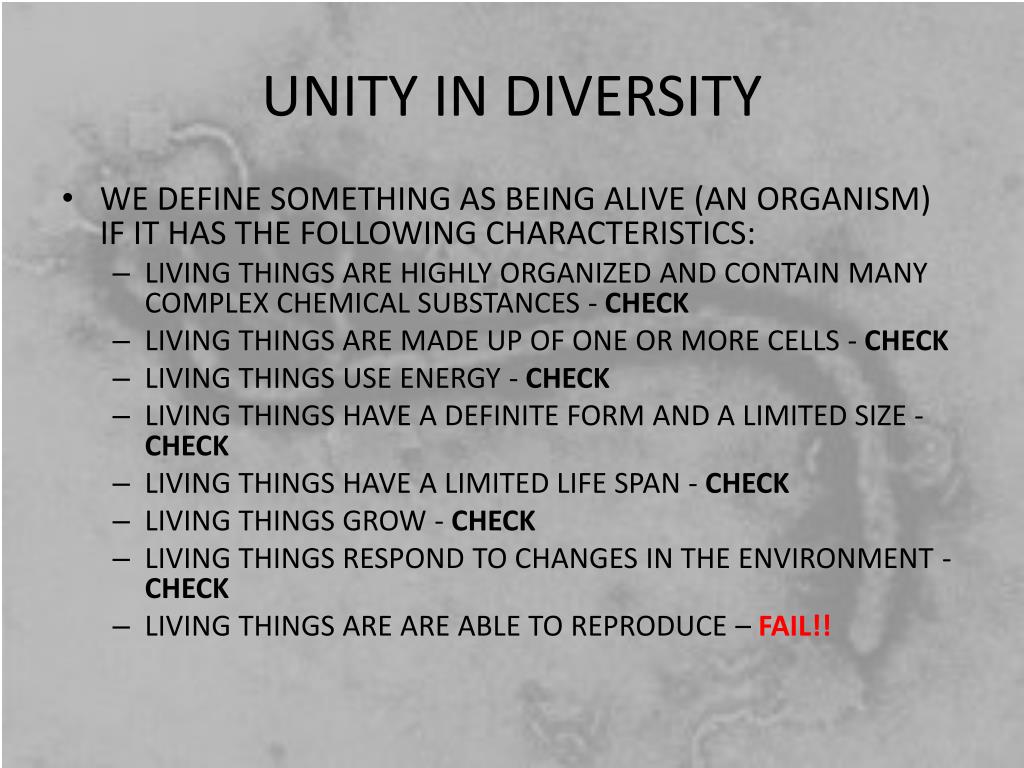 UNITY IN DIVERSITY

• WE DEFINE SOMETHING AS BEING ALIVE (AN ORGANISM) IF IT HAS THE FOLLOWING CHARACTERISTICS:
– LIVING THINGS ARE HIGHLY ORGANIZED AND CONTAIN MANY COMPLEX CHEMICAL SUBSTANCES - CHECK
– LIVING THINGS ARE MADE UP OF ONE OR MORE CELLS - CHECK
– LIVING THINGS USE ENERGY - CHECK
– LIVING THINGS HAVE A DEFINITE FORM AND A LIMITED SIZE - CHECK
– LIVING THINGS HAVE A LIMITED LIFE SPAN - CHECK
– LIVING THINGS GROW - CHECK
– LIVING THINGS RESPOND TO CHANGES IN THE ENVIRONMENT - CHECK
– LIVING THINGS ARE ARE ABLE TO REPRODUCE – FAIL!!